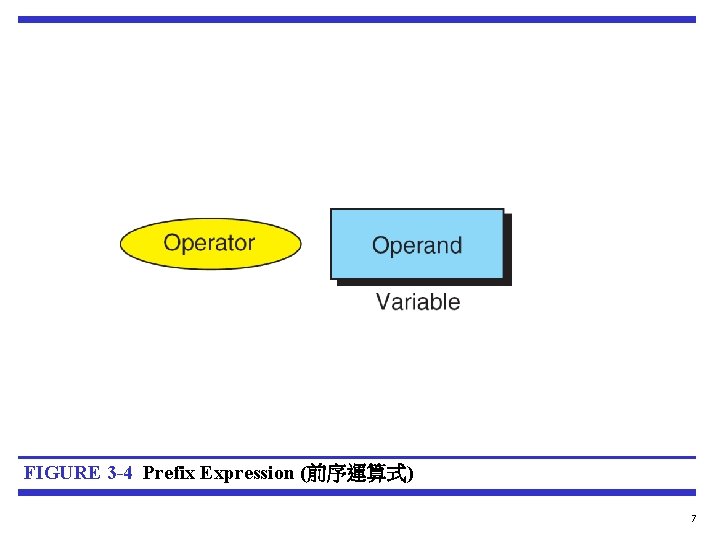 Operator

Operand

Variable

FIGURE 3-4 Prefix Expression (前序運算式)

7